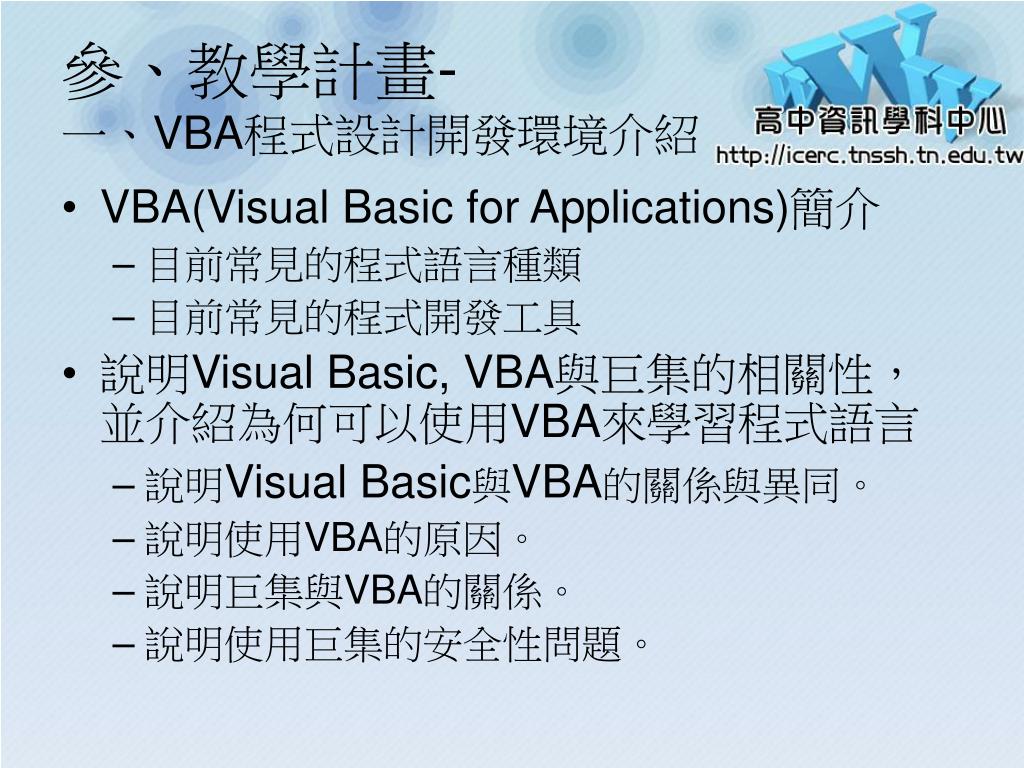 參、教學計畫-
一、VBA程式設計開發環境介紹

WWW
高中資訊學科中心
http://icerc.tnssh.tn.edu.tw

• VBA(Visual Basic for Applications)簡介
– 目前常見的程式語言種類
– 目前常見的程式開發工具
• 說明Visual Basic, VBA與巨集的相關性，並介紹為何可以使用VBA來學習程式語言
– 說明Visual Basic與VBA的關係與異同。
– 說明使用VBA的原因。
– 說明巨集與VBA的關係。
– 說明使用巨集的安全性問題。